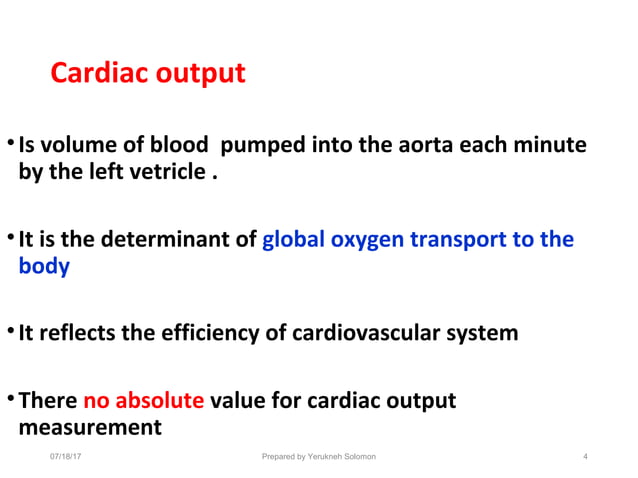 Cardiac output

• Is volume of blood pumped into the aorta each minute by the left vetricle .

• It is the determinant of global oxygen transport to the body

• It reflects the efficiency of cardiovascular system

• There no absolute value for cardiac output measurement

07/18/17

Prepared by Yerukneh Solomon

4